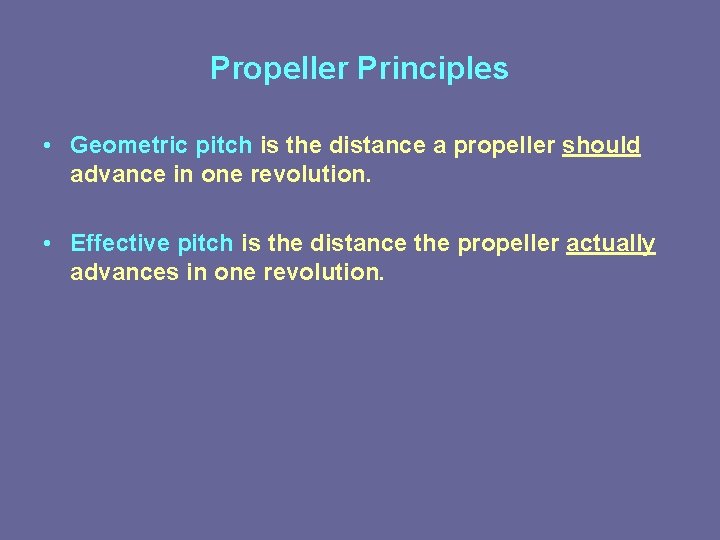 Propeller Principles

• Geometric pitch is the distance a propeller should advance in one revolution.

• Effective pitch is the distance the propeller actually advances in one revolution.